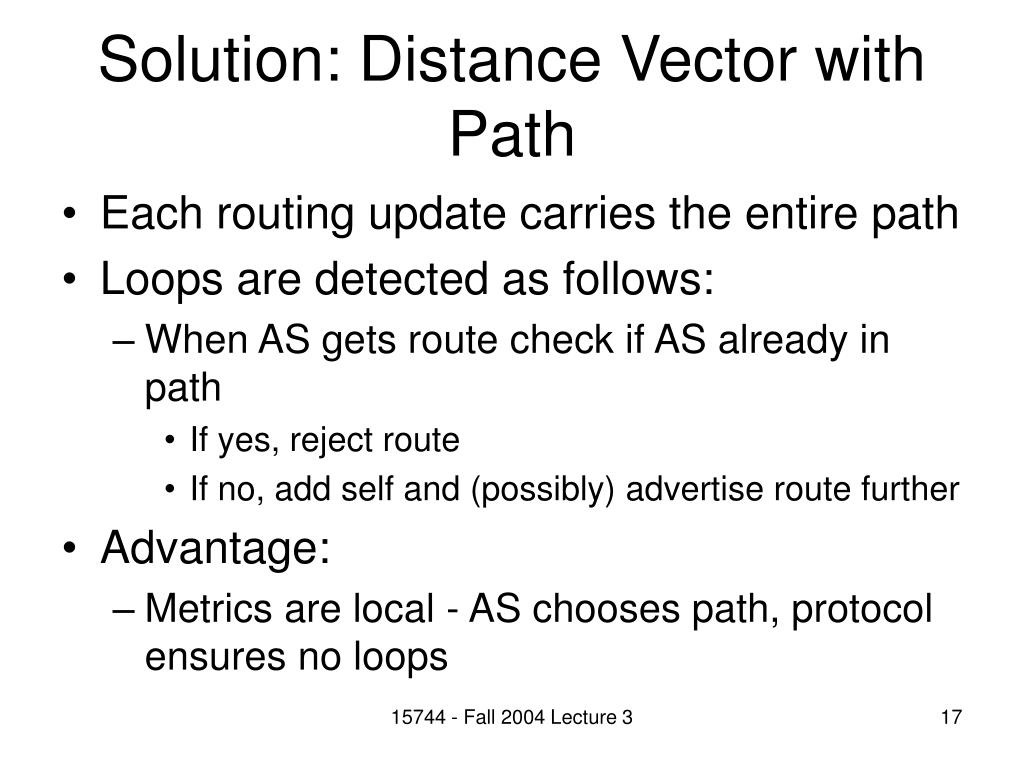 Solution: Distance Vector with Path

• Each routing update carries the entire path
• Loops are detected as follows:
– When AS gets route check if AS already in path
• If yes, reject route
• If no, add self and (possibly) advertise route further
• Advantage:
– Metrics are local - AS chooses path, protocol ensures no loops

15744 - Fall 2004 Lecture 3

17